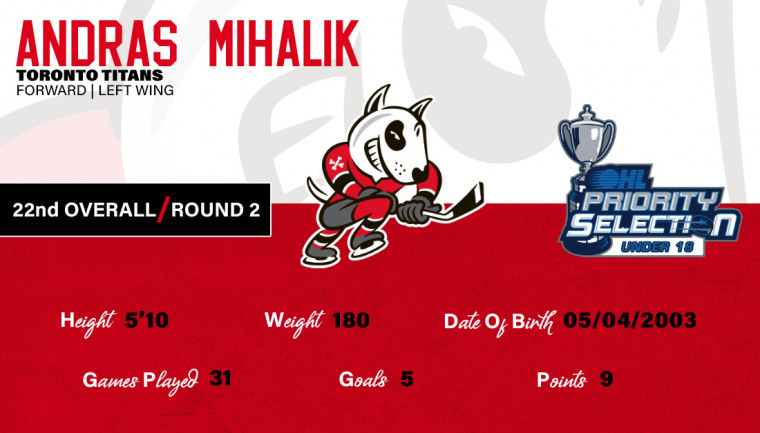 ANDRAS MIHALIK
TORONTO TITANS
FORWARD | LEFT WING

22nd OVERALL/ROUND 2

OHL PRIORITY SELECTION UNDER 18

Height 5'10 Weight 180 Date Of Birth 05/04/2003

Games Played 31 Goals 5 Points 9